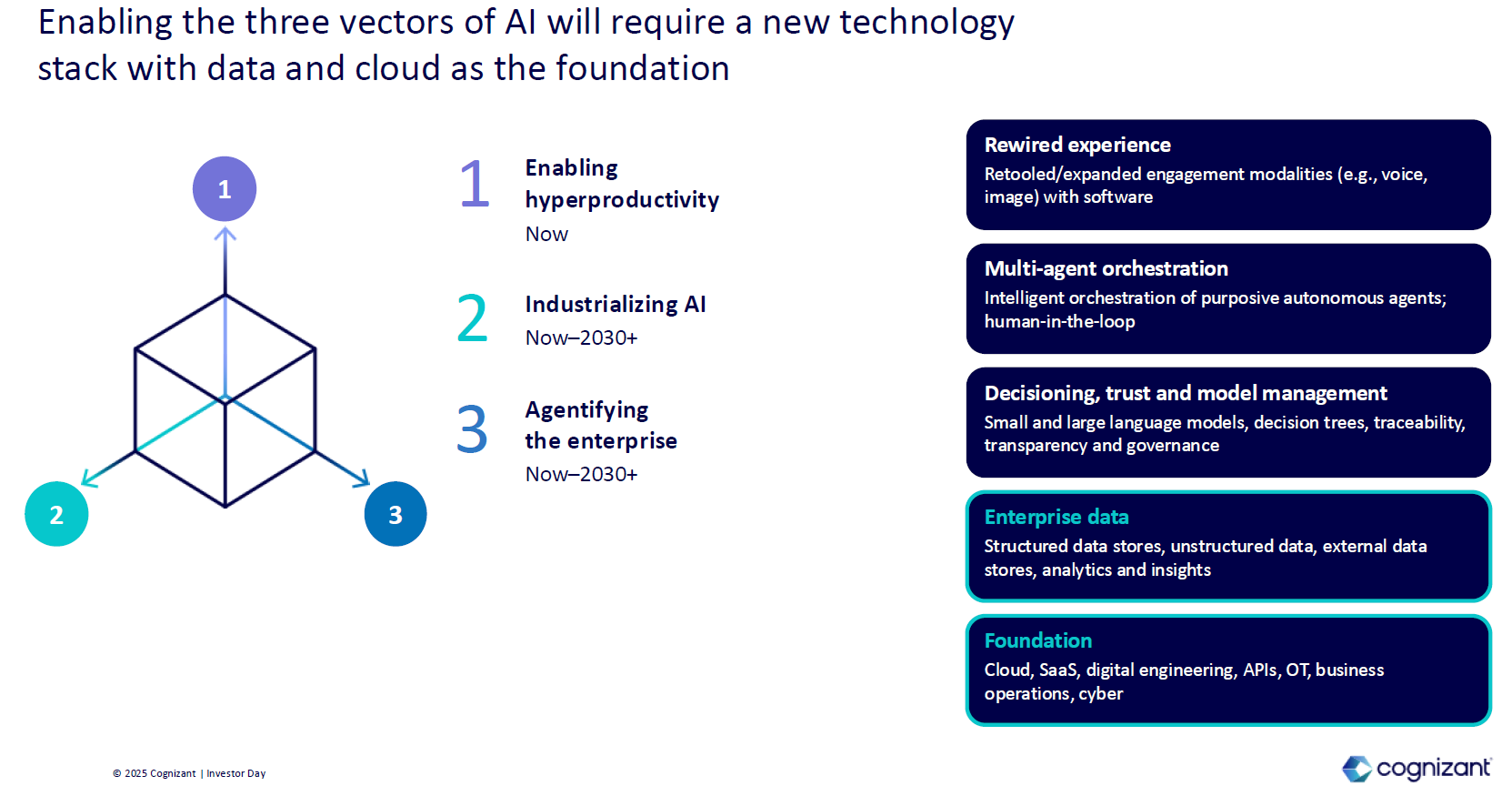 Enabling the three vectors of AI will require a new technology stack with data and cloud as the foundation

1

2

3

1 Enabling hyperproductivity
Now

2 Industrializing AI
Now–2030+

3 Agentifying the enterprise
Now–2030+

Rewired experience
Retooled/expanded engagement modalities (e.g., voice, image) with software

Multi-agent orchestration
Intelligent orchestration of purposive autonomous agents; human-in-the-loop

Decisioning, trust and model management
Small and large language models, decision trees, traceability, transparency and governance

Enterprise data
Structured data stores, unstructured data, external data stores, analytics and insights

Foundation
Cloud, SaaS, digital engineering, APIs, OT, business operations, cyber

© 2025 Cognizant | Investor Day

cognizant